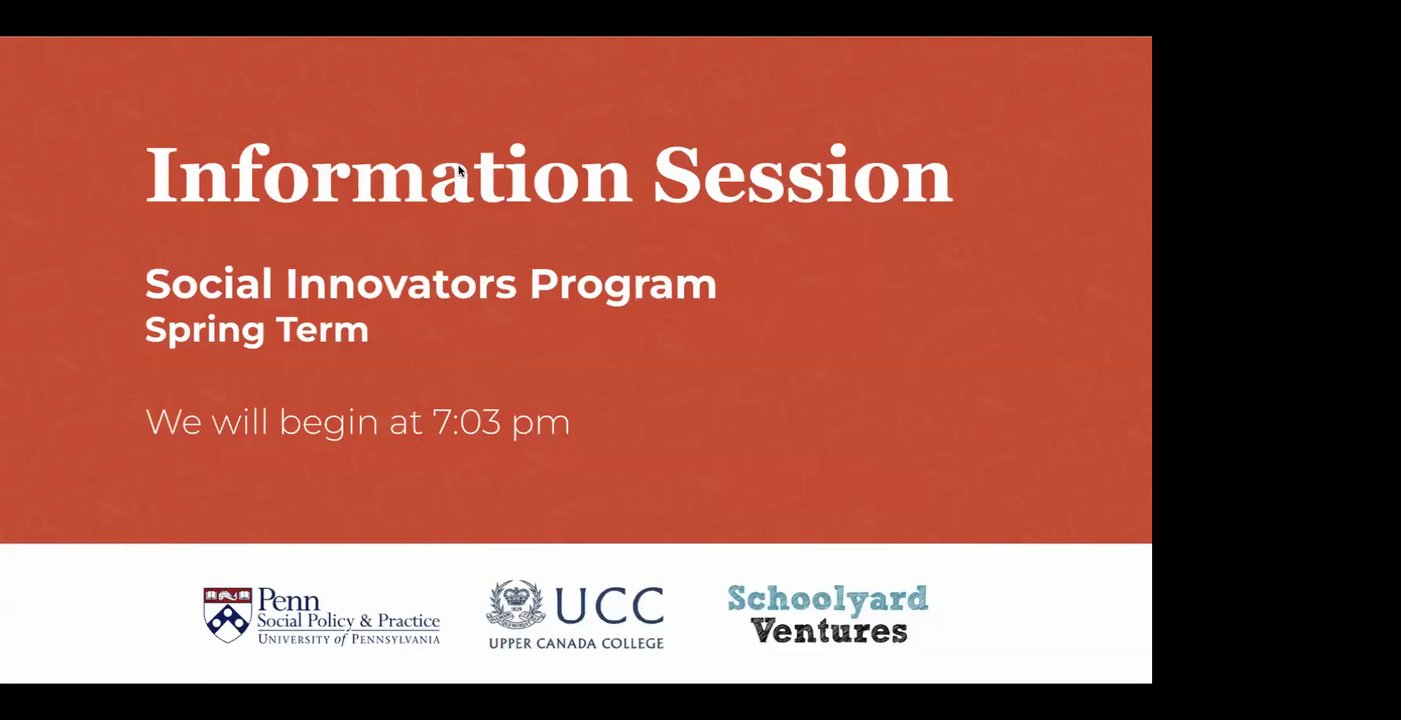 Information Session

Social Innovators Program
Spring Term

We will begin at 7:03 pm

Penn
Social Policy & Practice
UNIVERSITY of PENNSYLVANIA

UCC
UPPER CANADA COLLEGE

Schoolyard
Ventures